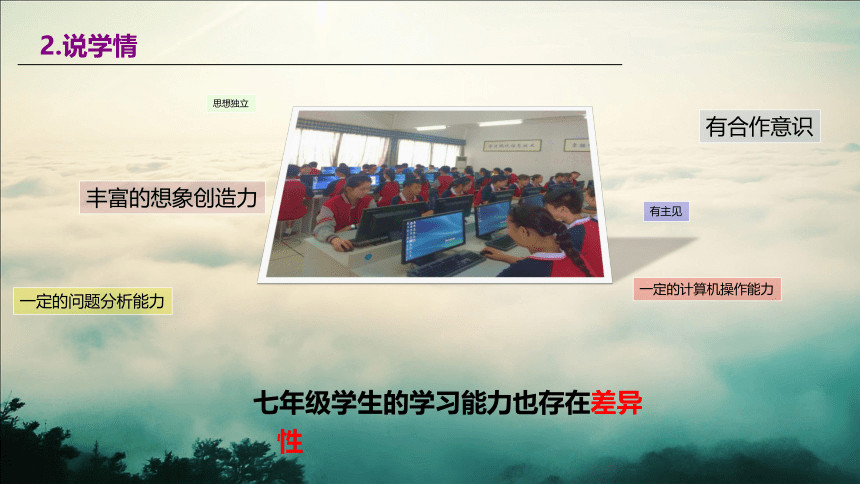 2.说学情

思想独立

有合作意识

丰富的想象创造力

有主见

一定的问题分析能力

一定的计算机操作能力

七年级学生的学习能力也存在差异性